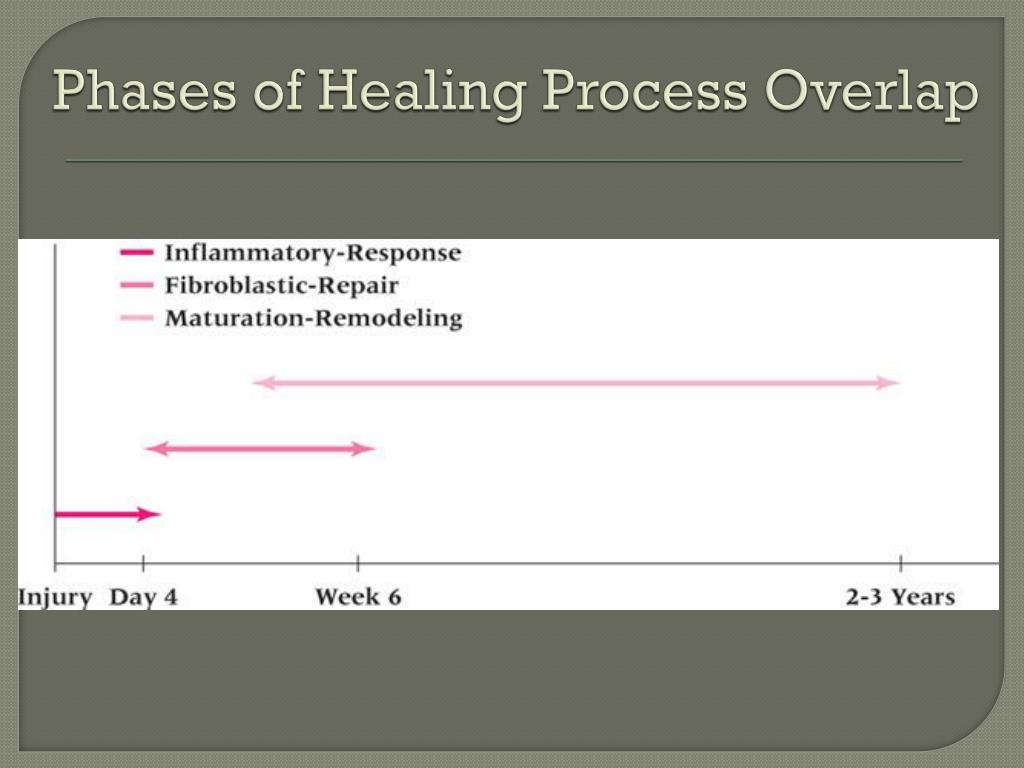 Phases of Healing Process Overlap

Inflammatory-Response
Fibroblastic-Repair
Maturation-Remodeling

Injury Day 4 Week 6 2-3 Years